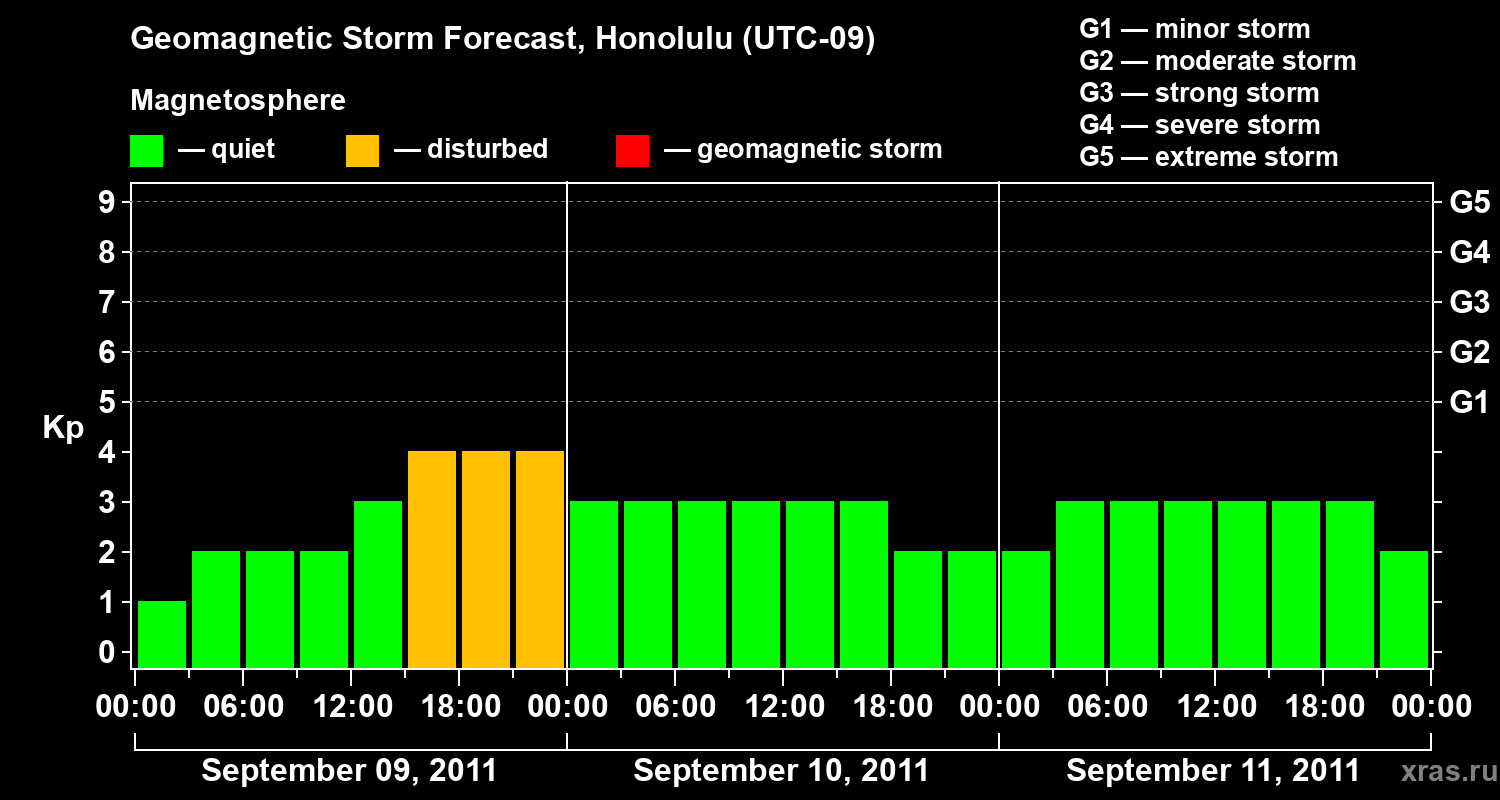 Geomagnetic Storm Forecast, Honolulu (UTC-09)

Magnetosphere

— quiet — disturbed — geomagnetic storm

G1 — minor storm
G2 — moderate storm
G3 — strong storm
G4 — severe storm
G5 — extreme storm

Kp

9
8
7
6
5
4
3
2
1
0

G5
G4
G3
G2
G1

00:00 06:00 12:00 18:00 00:00 06:00 12:00 18:00 00:00 06:00 12:00 18:00 00:00

September 09, 2011 September 10, 2011 September 11, 2011

xras.ru